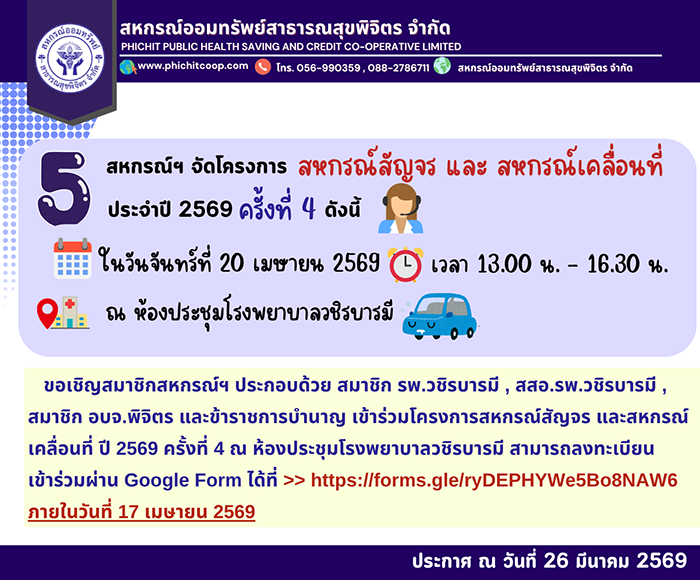 สหกรณ์ออมทรัพย์ สาธารณสุขพิจิตร จำกัด

สหกรณ์ออมทรัพย์สาธารณสุขพิจิตร จำกัด
PHICHIT PUBLIC HEALTH SAVING AND CREDIT CO-OPERATIVE LIMITED

www.phichitcoop.com โทร. 056-990359 , 088-2786711 สหกรณ์ออมทรัพย์สาธารณสุขพิจิตร จำกัด

5 สหกรณ์ฯ จัดโครงการ สหกรณ์สัญจร และ สหกรณ์เคลื่อนที่ ประจำปี 2569 ครั้งที่ 4 ดังนี้

ในวันจันทร์ที่ 20 เมษายน 2569 เวลา 13.00 น. - 16.30 น.

ณ ห้องประชุมโรงพยาบาลวชิรบารมี

ขอเชิญสมาชิกสหกรณ์ฯ ประกอบด้วย สมาชิก รพ.วชิรบารมี , สสอ.รพ.วชิรบารมี , สมาชิก อบจ.พิจิตร และข้าราชการบำนาญ เข้าร่วมโครงการสหกรณ์สัญจร และสหกรณ์เคลื่อนที่ ปี 2569 ครั้งที่ 4 ณ ห้องประชุมโรงพยาบาลวชิรบารมี สามารถลงทะเบียนเข้าร่วมผ่าน Google Form ได้ที่ >> https://forms.gle/ryDEPHYWe5Bo8NAW6 ภายในวันที่ 17 เมษายน 2569

ประกาศ ณ วันที่ 26 มีนาคม 2569